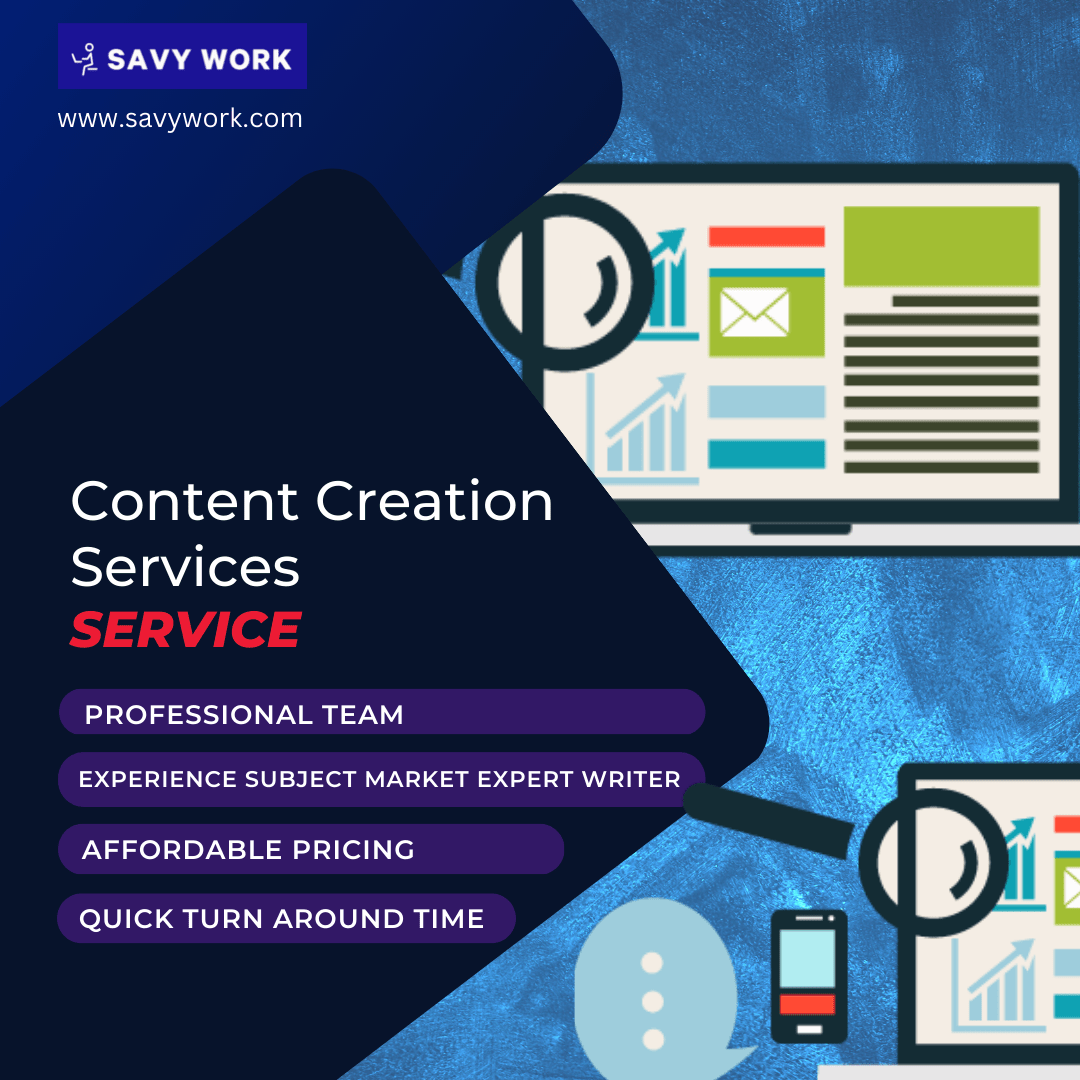 SAVY WORK

www.savywork.com

Content Creation Services
SERVICE

PROFESSIONAL TEAM

EXPERIENCE SUBJECT MARKET EXPERT WRITER

AFFORDABLE PRICING

QUICK TURN AROUND TIME